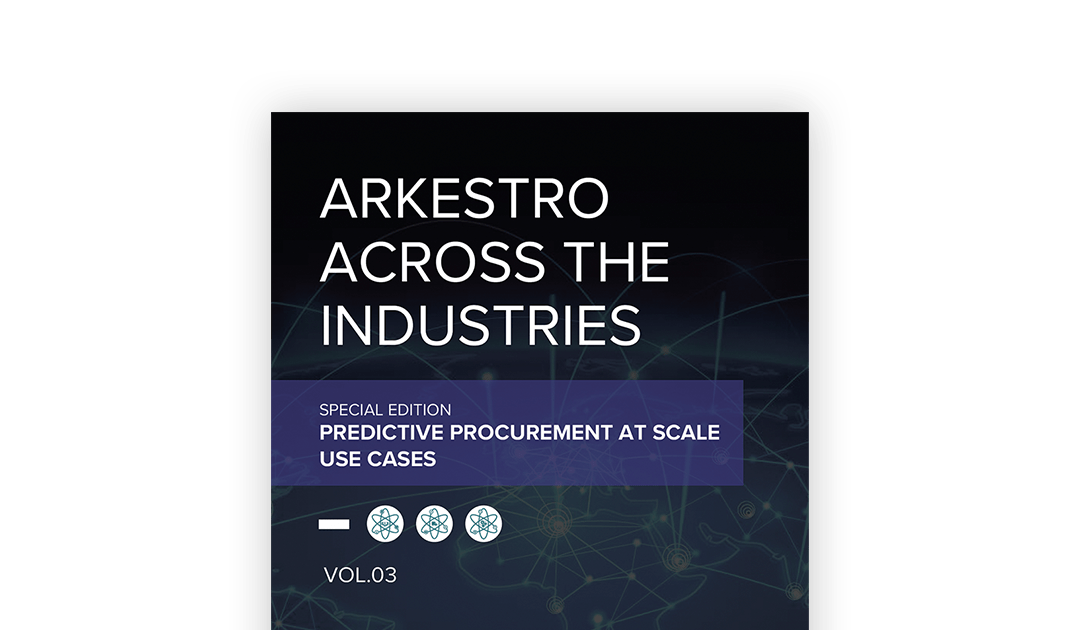 ARKESTRO ACROSS THE INDUSTRIES

SPECIAL EDITION
PREDICTIVE PROCUREMENT AT SCALE USE CASES

VOL.03